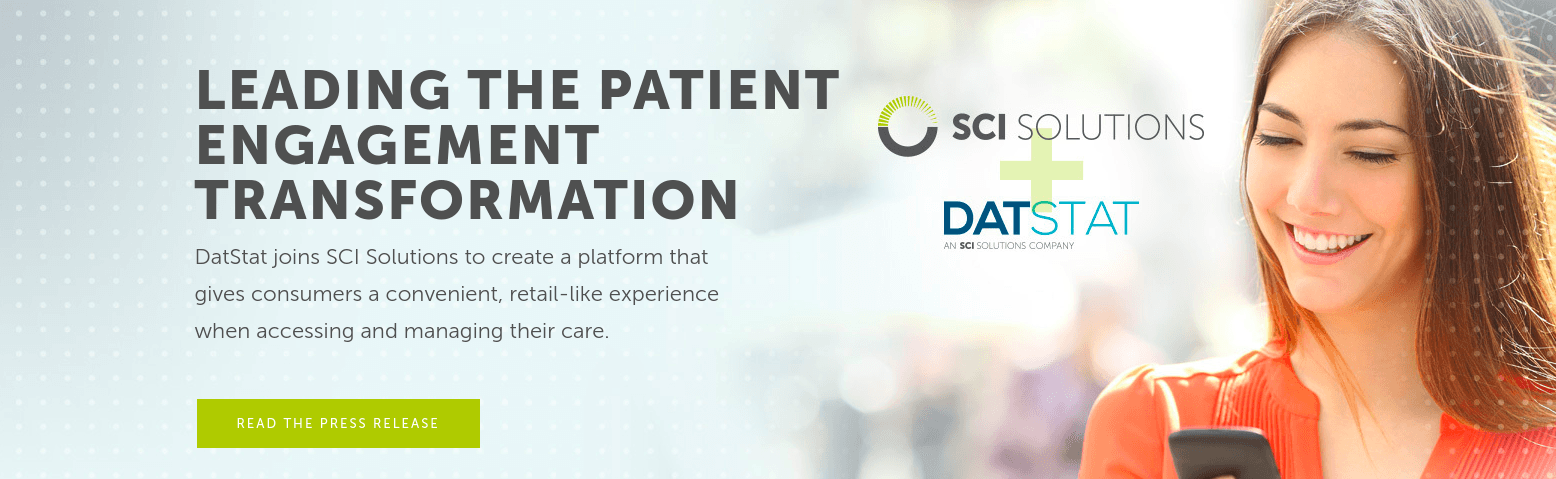 LEADING THE PATIENT ENGAGEMENT TRANSFORMATION

DatStat joins SCI Solutions to create a platform that gives consumers a convenient, retail-like experience when accessing and managing their care.

READ THE PRESS RELEASE

SCI SOLUTIONS

+

DATSTAT

AN SCI SOLUTIONS COMPANY